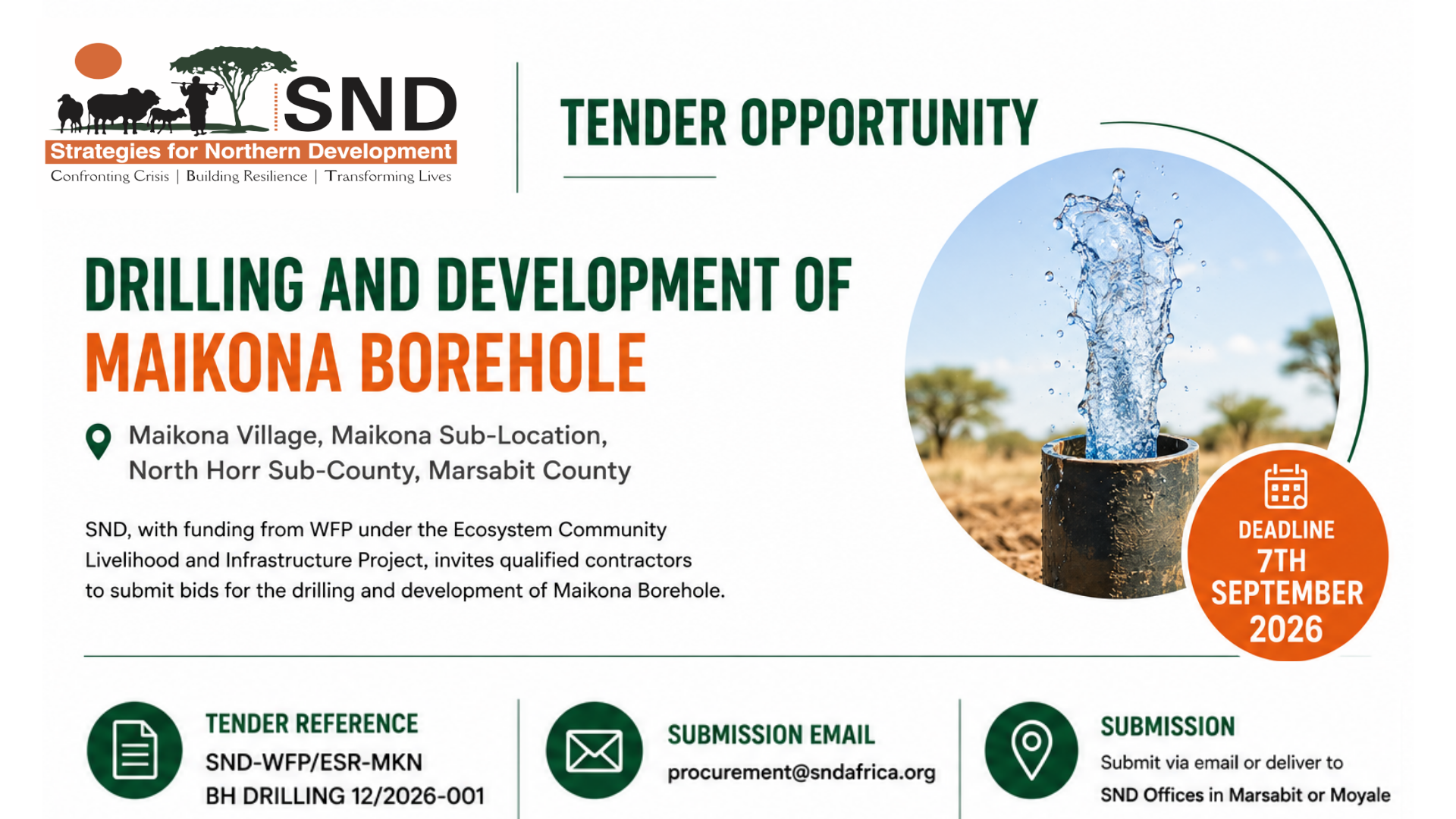 SND
Strategies for Northern Development
Confronting Crisis | Building Resilience | Transforming Lives

TENDER OPPORTUNITY

DRILLING AND DEVELOPMENT OF
MAIKONA BOREHOLE

Maikona Village, Maikona Sub-Location, North Horr Sub-County, Marsabit County

SND, with funding from WFP under the Ecosystem Community Livelihood and Infrastructure Project, invites qualified contractors to submit bids for the drilling and development of Maikona Borehole.

DEADLINE
7TH
SEPTEMBER
2026

TENDER REFERENCE
SND-WFP/ESR-MKN
BH DRILLING 12/2026-001

SUBMISSION EMAIL
procurement@sndafrica.org

SUBMISSION
Submit via email or deliver to
SND Offices in Marsabit or Moyale